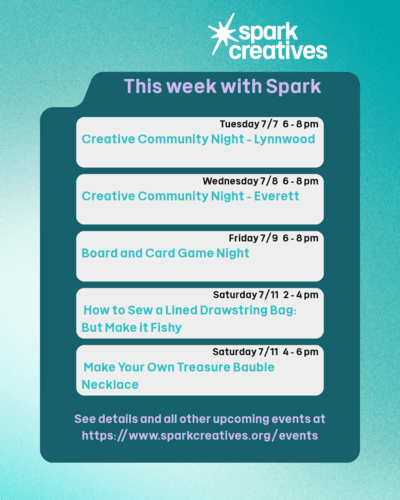 spark creatives

This week with Spark

Tuesday 7/7 6 - 8 pm
Creative Community Night - Lynnwood

Wednesday 7/8 6 - 8 pm
Creative Community Night - Everett

Friday 7/9 6 - 8 pm
Board and Card Game Night

Saturday 7/11 2 - 4 pm
How to Sew a Lined Drawstring Bag: But Make it Fishy

Saturday 7/11 4 - 6 pm
Make Your Own Treasure Bauble Necklace

See details and all other upcoming events at https://www.sparkcreatives.org/events